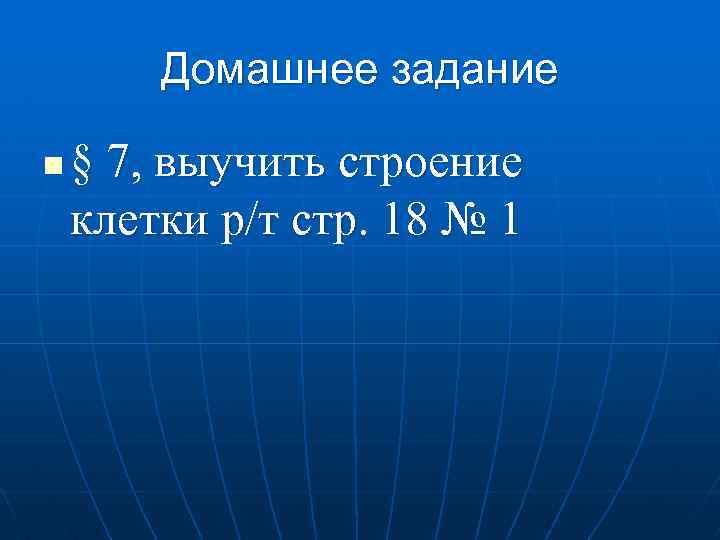 Домашнее задание

§ 7, выучить строение клетки р/т стр. 18 № 1